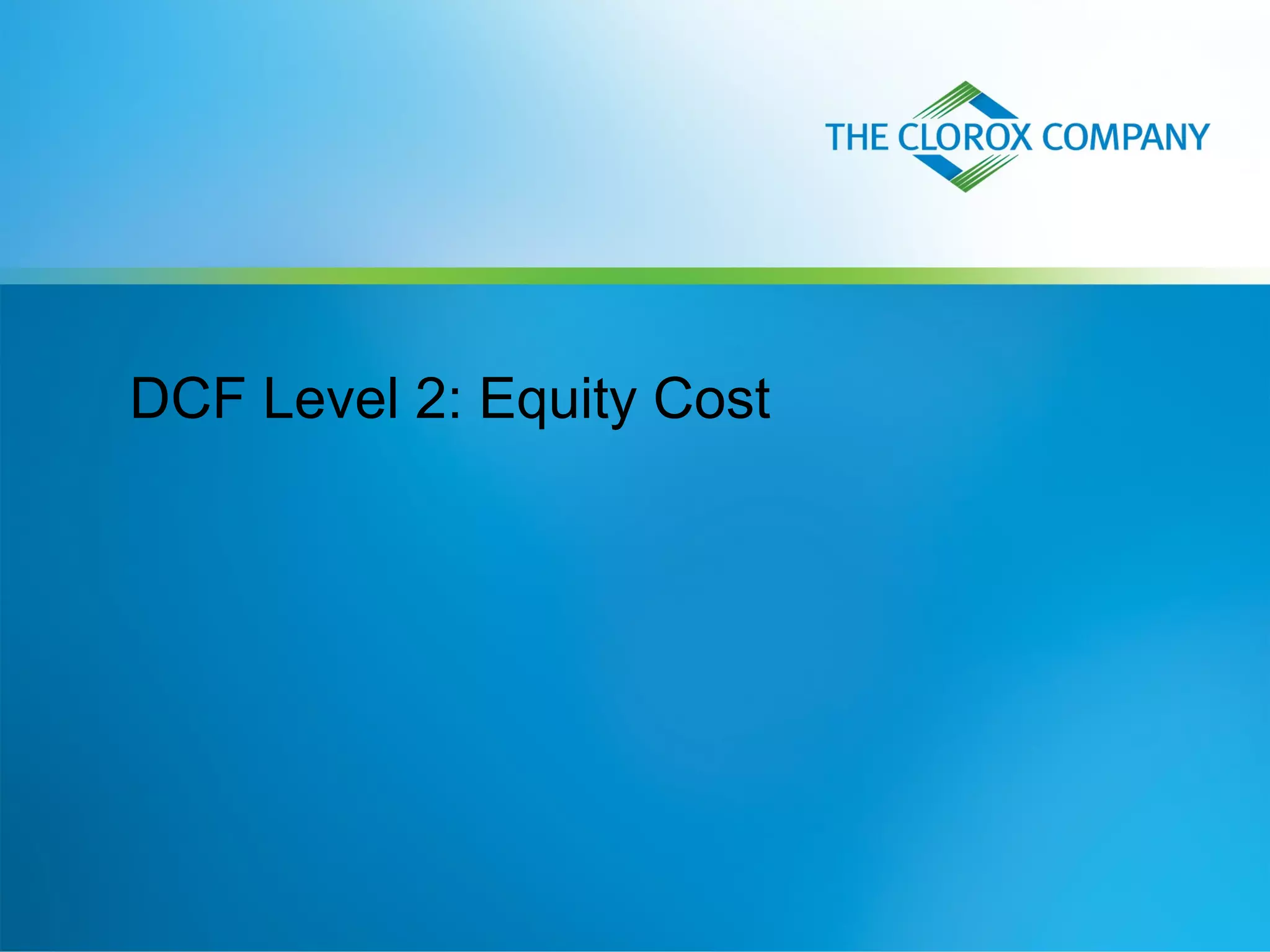 THE CLOROX COMPANY

DCF Level 2: Equity Cost